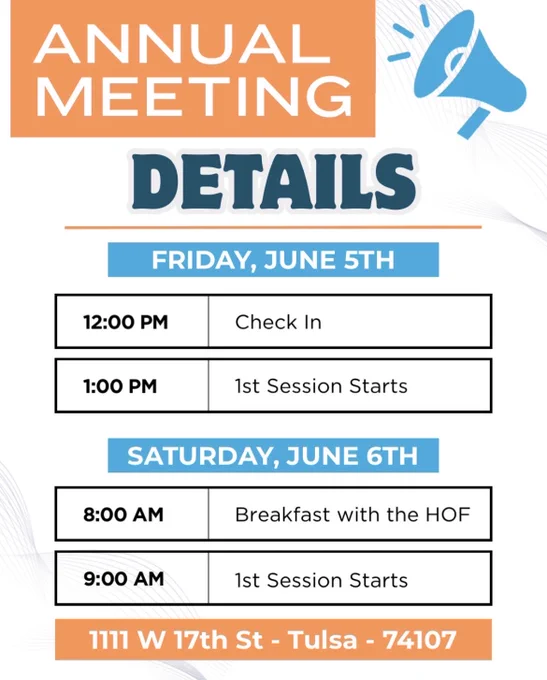 ANNUAL MEETING

DETAILS

FRIDAY, JUNE 5TH

| 12:00 PM | Check In |
|---|---|
| 1:00 PM | 1st Session Starts |

SATURDAY, JUNE 6TH

| 8:00 AM | Breakfast with the HOF |
|---|---|
| 9:00 AM | 1st Session Starts |

1111 W 17th St - Tulsa - 74107